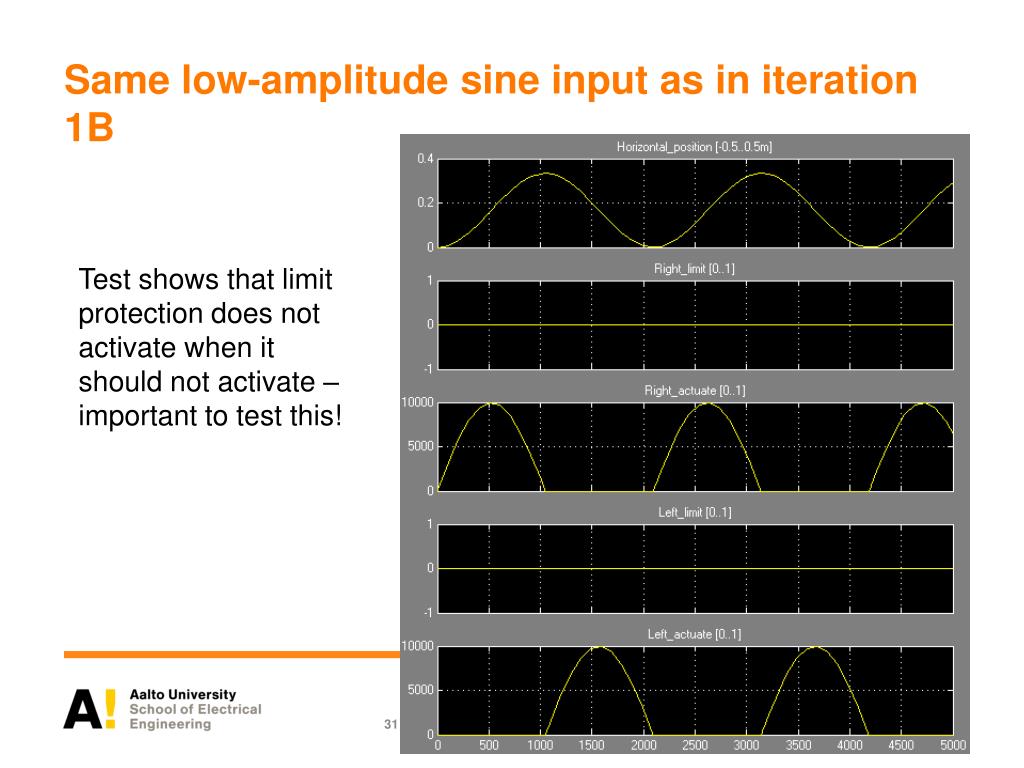 Same low-amplitude sine input as in iteration 1B

Test shows that limit protection does not activate when it should not activate – important to test this!

Horizontal_position [-0.5..0.5m]
0.4
0.2
0
Right_limit [0..1]
1
0
-1
Right_actuate [0..1]
10000
5000
0
Left_limit [0..1]
1
0
-1
Left_actuate [0..1]
10000
5000
0
0 500 1000 1500 2000 2500 3000 3500 4000 4500 5000

A! Aalto University
School of Electrical Engineering

31